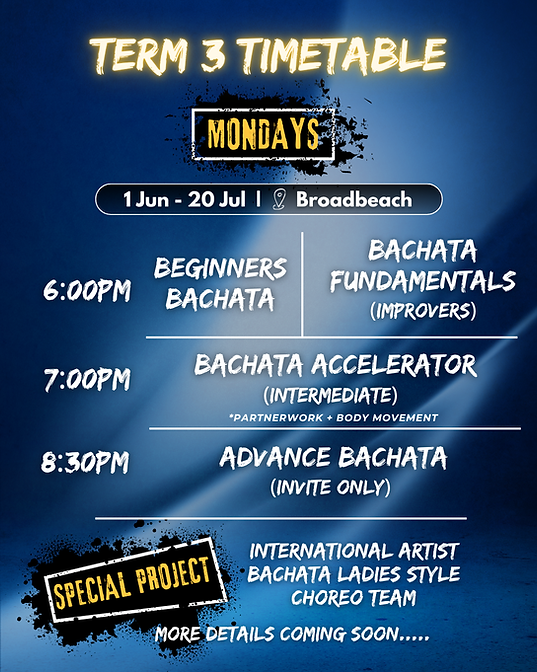 TERM 3 TIMETABLE

MONDAYS

1 Jun - 20 Jul | Broadbeach

6:00PM

BEGINNERS BACHATA

BACHATA FUNDAMENTALS (IMPROVERS)

7:00PM

BACHATA ACCELERATOR (INTERMEDIATE)

*PARTNERWORK + BODY MOVEMENT

8:30PM

ADVANCE BACHATA (INVITE ONLY)

SPECIAL PROJECT

INTERNATIONAL ARTIST BACHATA LADIES STYLE CHOREO TEAM

MORE DETAILS COMING SOON.....